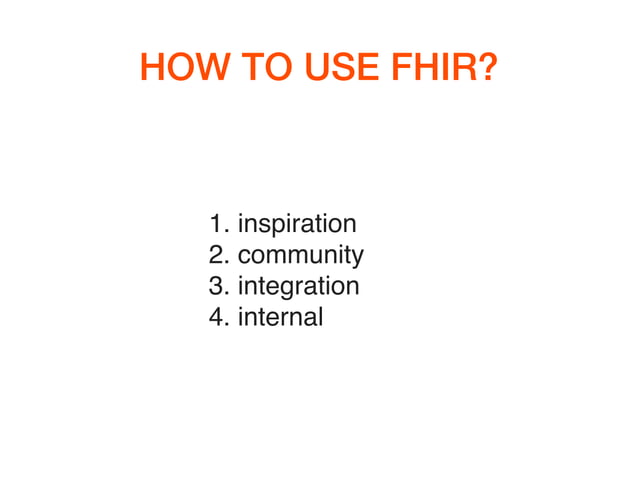 HOW TO USE FHIR?

1. inspiration
2. community
3. integration
4. internal